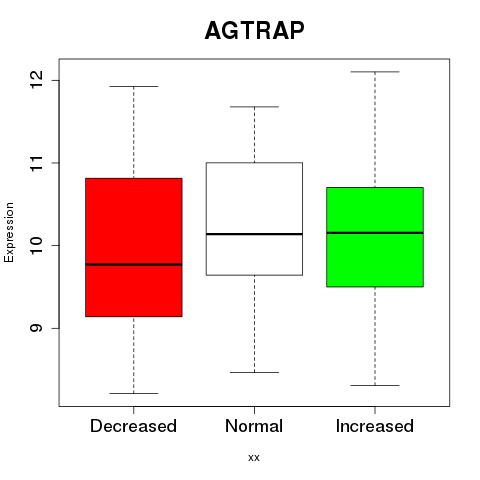 AGTRAP

Expression

12
11
10
9

Decreased
Normal
Increased

xx